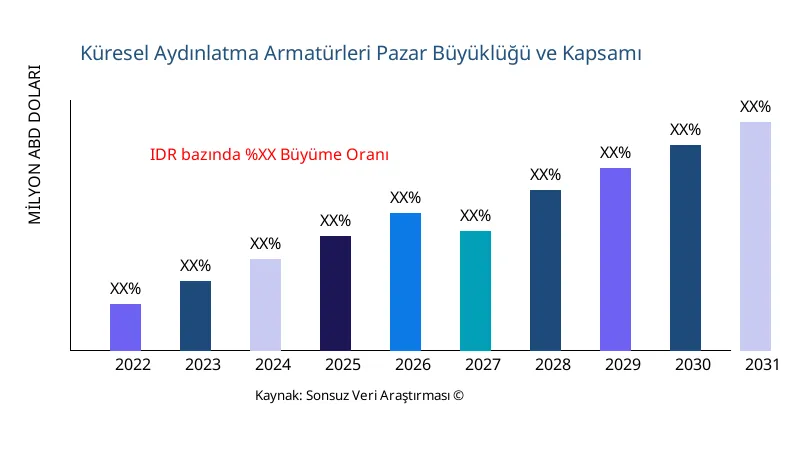 Küresel Aydınlatma Armatürleri Pazar Büyüklüğü ve Kapsamı

MİLYON ABD DOLARI

IDR bazında %XX Büyüme Oranı

XX%
XX%
XX%
XX%
XX%
XX%
XX%
XX%
XX%
XX%

2022
2023
2024
2025
2026
2027
2028
2029
2030
2031

Kaynak: Sonsuz Veri Araştırması ©